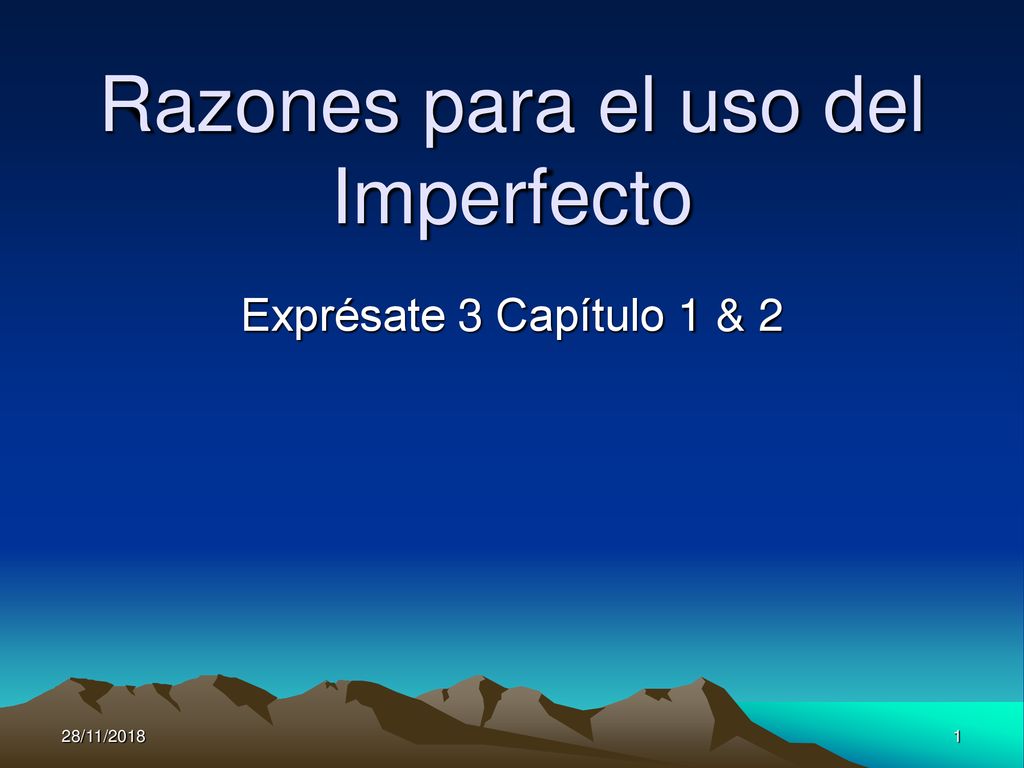 Razones para el uso del Imperfecto

Exprésate 3 Capítulo 1 & 2

28/11/2018

1